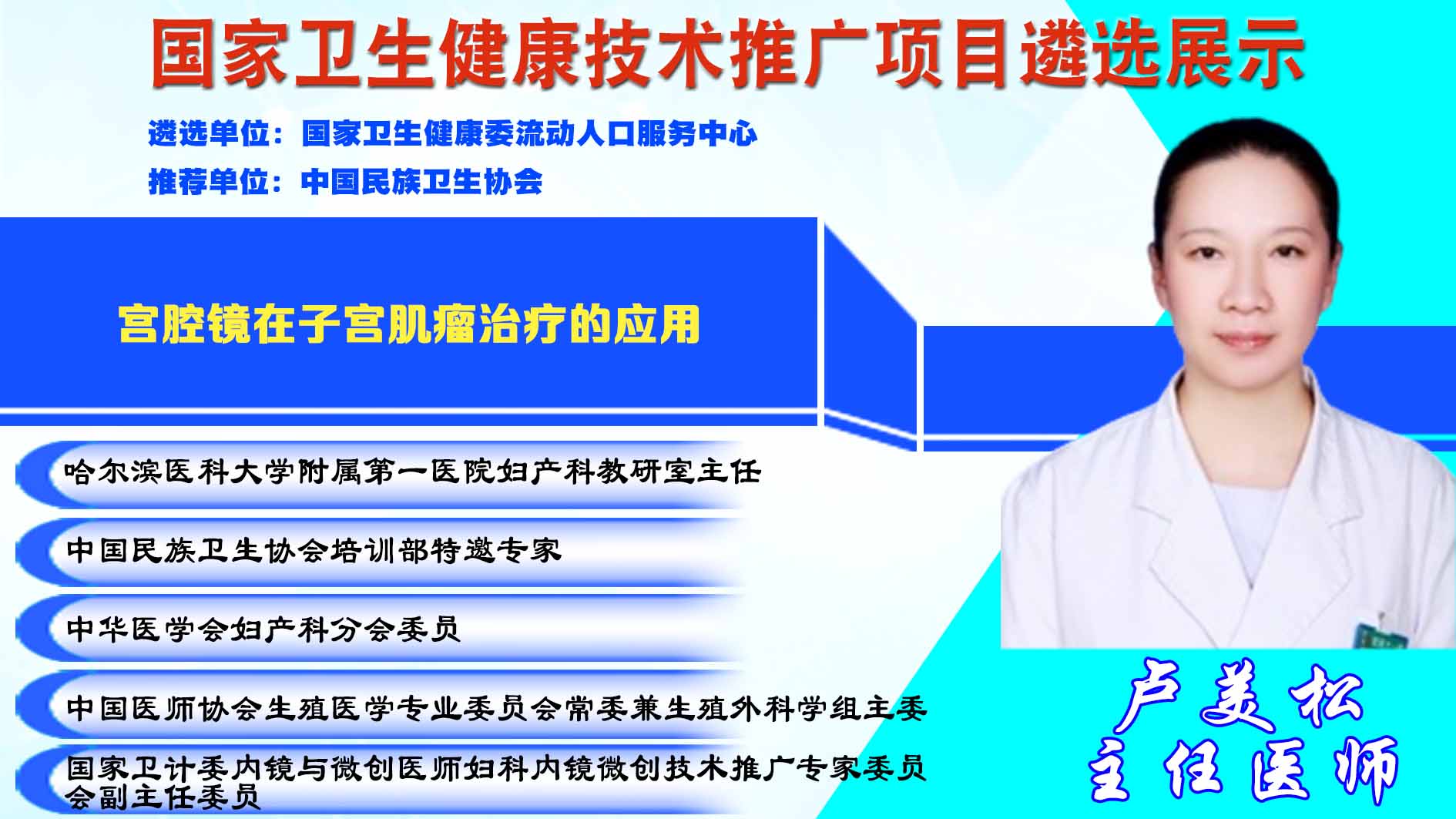 国家卫生健康技术推广项目遴选展示

遴选单位：国家卫生健康委流动人口服务中心

推荐单位：中国民族卫生协会

宫腔镜在子宫肌瘤治疗的应用

哈尔滨医科大学附属第一医院妇产科教研室主任

中国民族卫生协会培训部特邀专家

中华医学会妇产科分会委员

中国医师协会生殖医学专业委员会常委兼生殖外科学组主委

国家卫计委内镜与微创医师妇科内镜微创技术推广专家委员会副主任委员

卢美松
主任医师